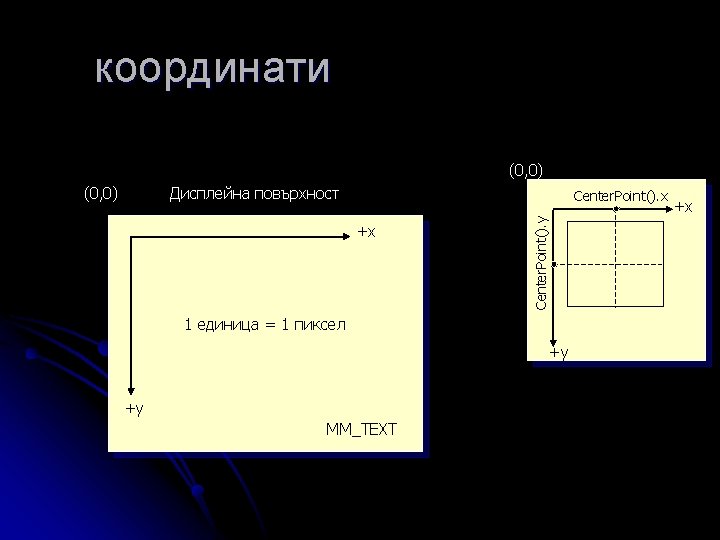 координати

(0,0) Дисплейна повърхност

+x

1 единица = 1 пиксел

+y

MM_TEXT

(0,0)

CenterPoint().x

+x

CenterPoint().y

+y